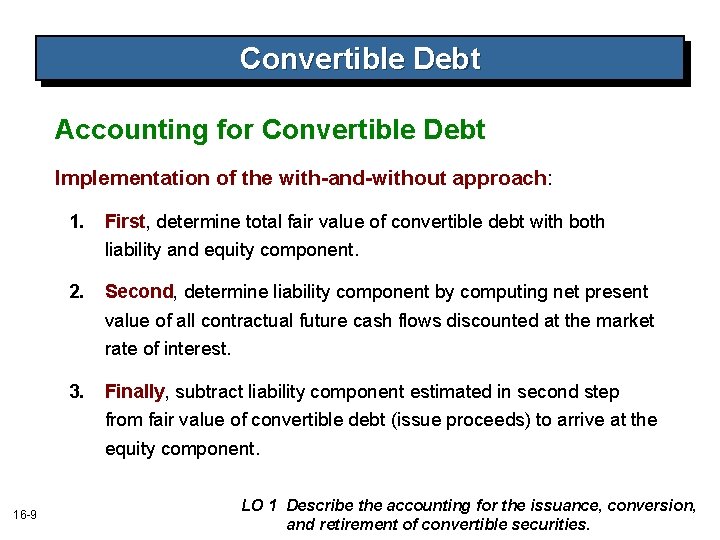 Convertible Debt

Accounting for Convertible Debt

Implementation of the with-and-without approach:

1. First, determine total fair value of convertible debt with both liability and equity component.

2. Second, determine liability component by computing net present value of all contractual future cash flows discounted at the market rate of interest.

3. Finally, subtract liability component estimated in second step from fair value of convertible debt (issue proceeds) to arrive at the equity component.

16-9

LO 1 Describe the accounting for the issuance, conversion, and retirement of convertible securities.